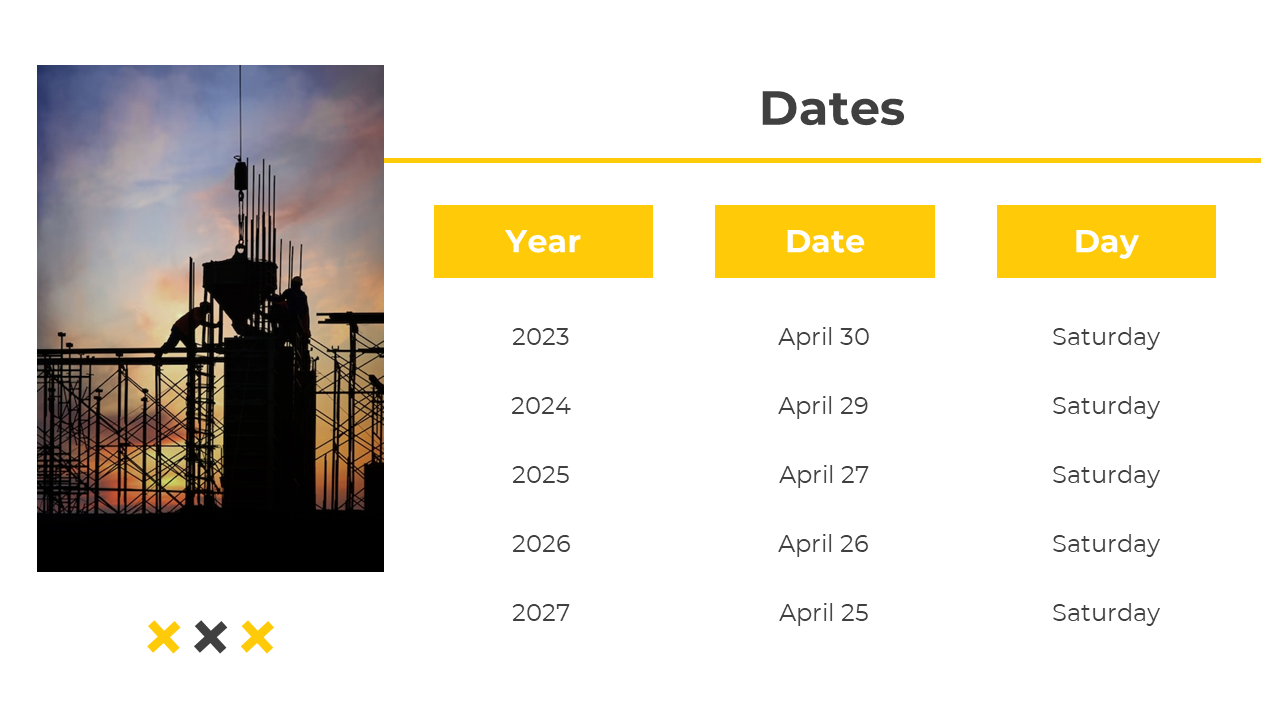 Dates

| Year | Date | Day |
|---|---|---|
| 2023 | April 30 | Saturday |
| 2024 | April 29 | Saturday |
| 2025 | April 27 | Saturday |
| 2026 | April 26 | Saturday |
| 2027 | April 25 | Saturday |